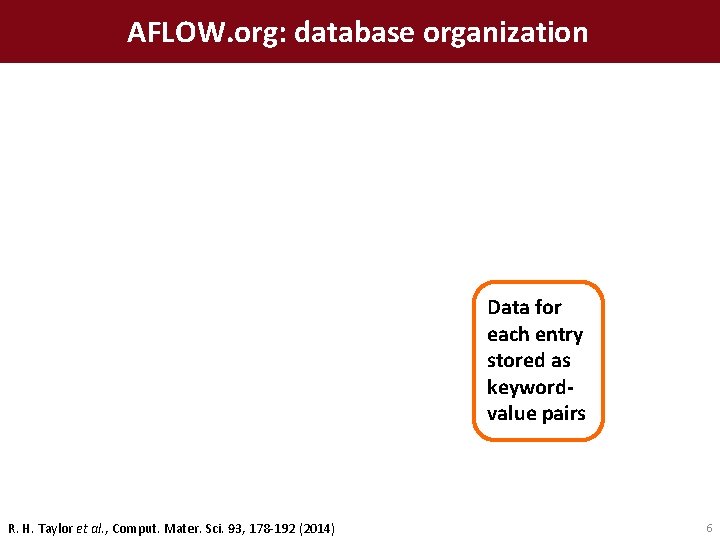 AFLOW.org: database organization

Data for each entry stored as keyword-value pairs

R. H. Taylor et al., Comput. Mater. Sci. 93, 178-192 (2014)

6